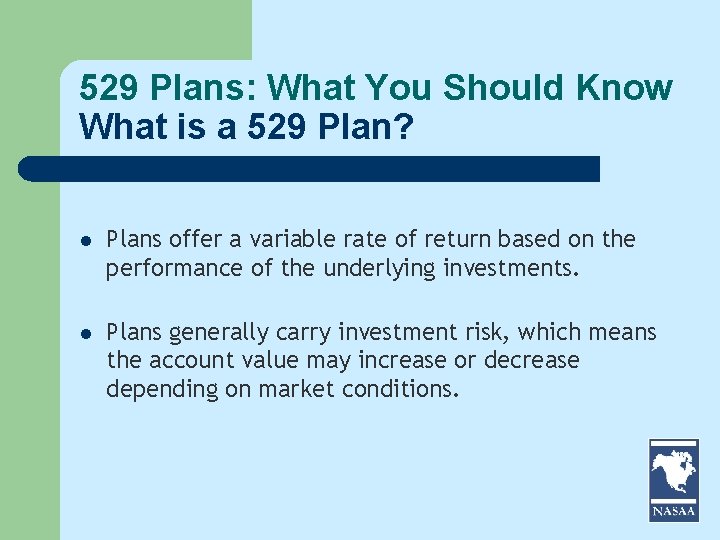 529 Plans: What You Should Know
What is a 529 Plan?

- Plans offer a variable rate of return based on the performance of the underlying investments.

- Plans generally carry investment risk, which means the account value may increase or decrease depending on market conditions.

NASAA